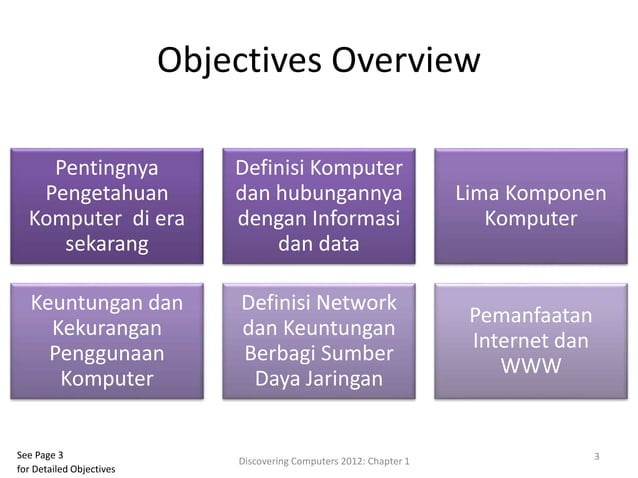 Objectives Overview

Pentingnya Pengetahuan Komputer  di era sekarang

Definisi Komputer dan hubungannya dengan Informasi dan data

Lima Komponen Komputer

Keuntungan dan Kekurangan Penggunaan Komputer

Definisi Network dan Keuntungan Berbagi Sumber Daya Jaringan

Pemanfaatan Internet dan WWW

See Page 3
for Detailed Objectives

Discovering Computers 2012: Chapter 1

3